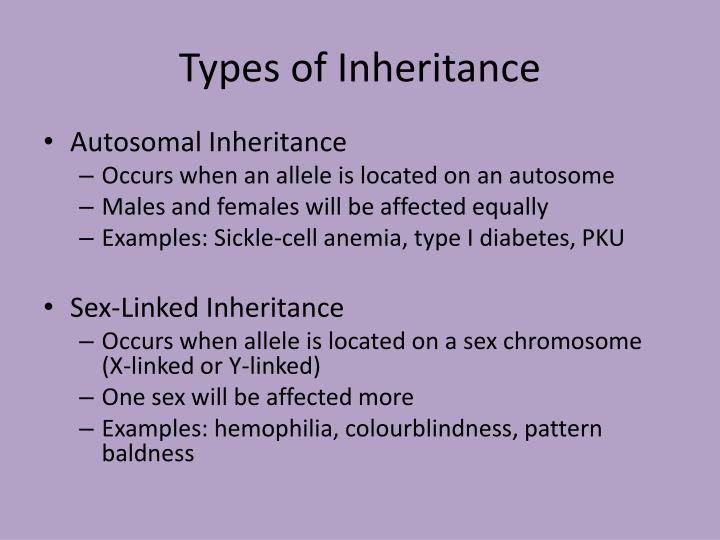 Types of Inheritance

• Autosomal Inheritance
– Occurs when an allele is located on an autosome
– Males and females will be affected equally
– Examples: Sickle-cell anemia, type I diabetes, PKU

• Sex-Linked Inheritance
– Occurs when allele is located on a sex chromosome (X-linked or Y-linked)
– One sex will be affected more
– Examples: hemophilia, colourblindness, pattern baldness